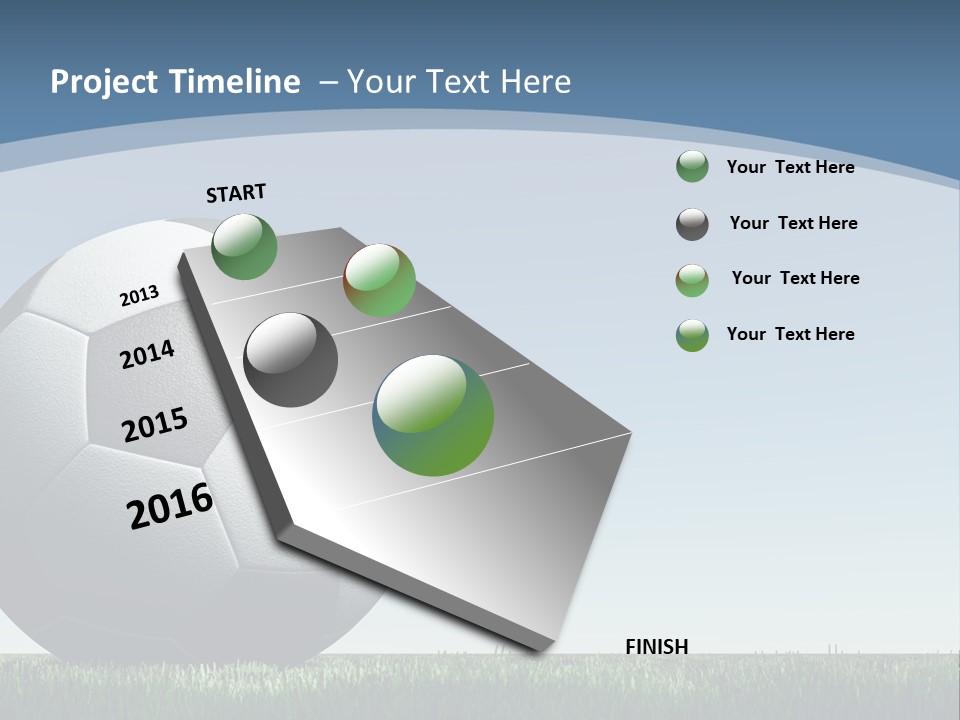 Project Timeline – Your Text Here

START

2013

2014

2015

2016

Your Text Here

Your Text Here

Your Text Here

Your Text Here

FINISH